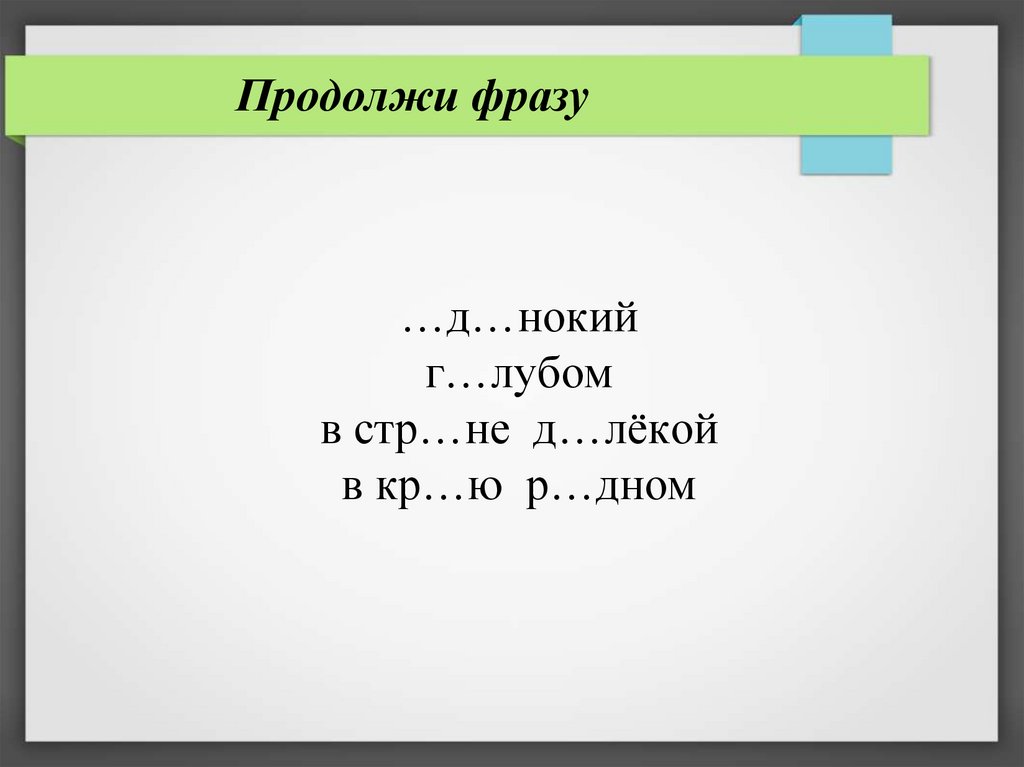 Продолжи фразу

…д…нокий
г…лубом
в стр…не д…лёкой
в кр…ю р…дном